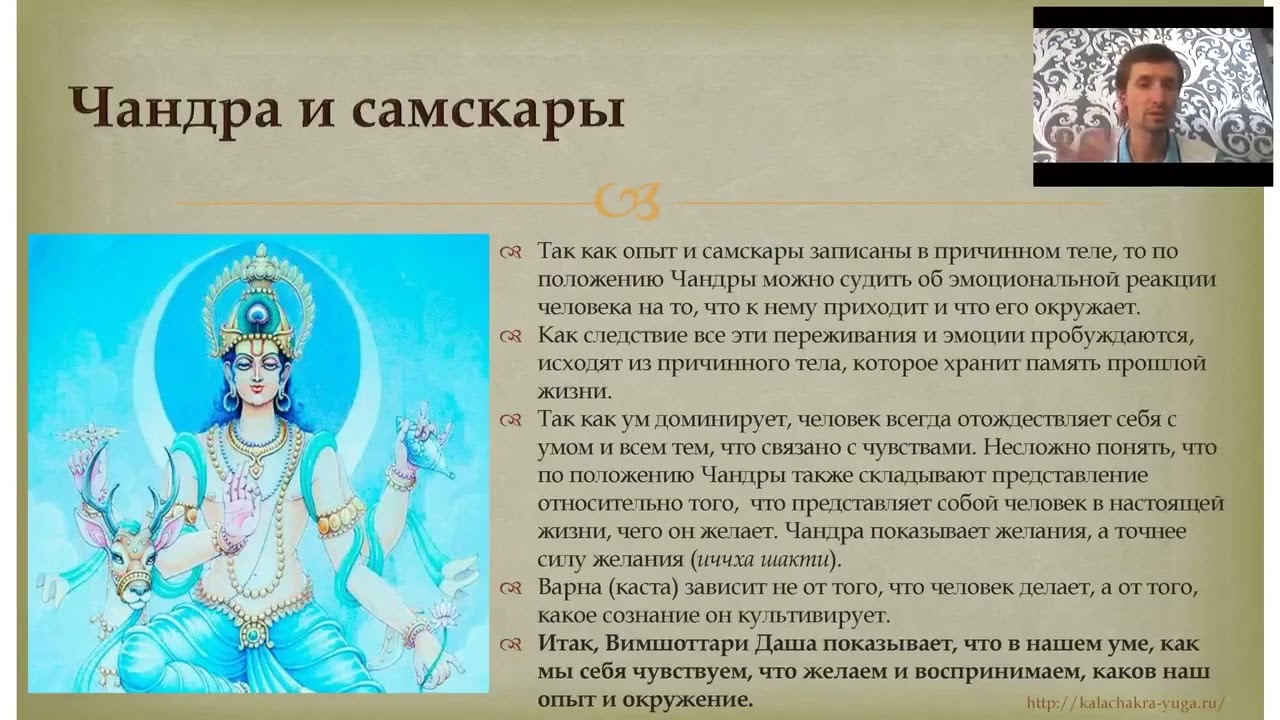 Чандра и самскары

Так как опыт и самскары записаны в причинном теле, то по положению Чандры можно судить об эмоциональной реакции человека на то, что к нему приходит и что его окружает.

Как следствие все эти переживания и эмоции пробуждаются, исходят из причинного тела, которое хранит память прошлой жизни.

Так как ум доминирует, человек всегда отождествляет себя с умом и всем тем, что связано с чувствами. Несложно понять, что по положению Чандры также складывают представление относительно того, что представляет собой человек в настоящей жизни, чего он желает. Чандра показывает желания, а точнее силу желания (иччха шакти).

Варна (каста) зависит не от того, что человек делает, а от того, какое сознание он культивирует.

Итак, Вимшоттари Даша показывает, что в нашем уме, как мы себя чувствуем, что желаем и воспринимаем, каков наш опыт и окружение.

http://kalachakra-yuga.ru/